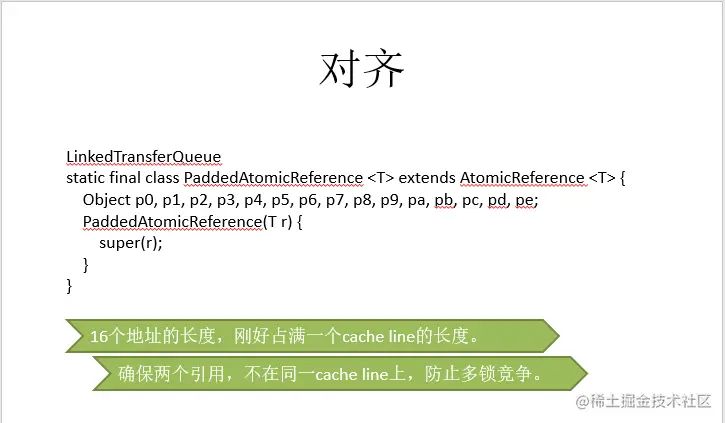 对齐

LinkedTransferQueue
static final class PaddedAtomicReference <T> extends AtomicReference <T> {
Object p0, p1, p2, p3, p4, p5, p6, p7, p8, p9, pa, pb, pc, pd, pe;
PaddedAtomicReference(T r) {
super(r);
}
}

16个地址的长度，刚好占满一个cache line的长度。

确保两个引用，不在同一cache line上，防止多锁竞争。

@稀土掘金技术社区